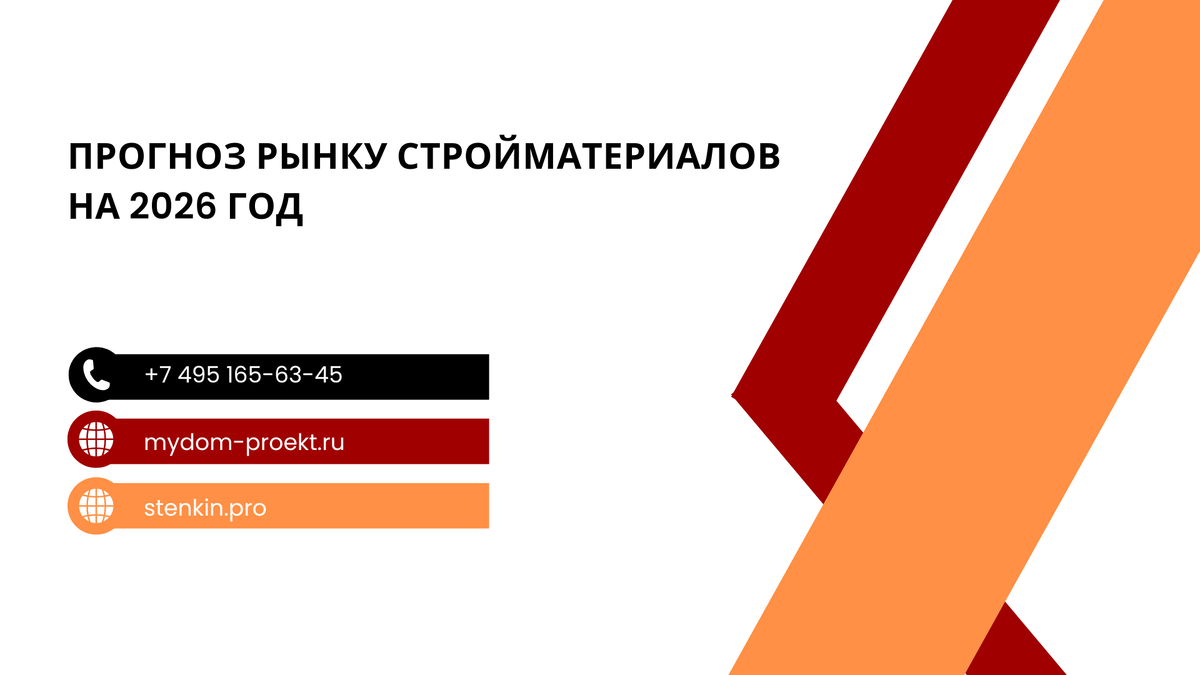 ПРОГНОЗ РЫНКУ СТРОЙМАТЕРИАЛОВ НА 2026 ГОД

+7 495 165-63-45

mydom-proekt.ru

stenkin.pro